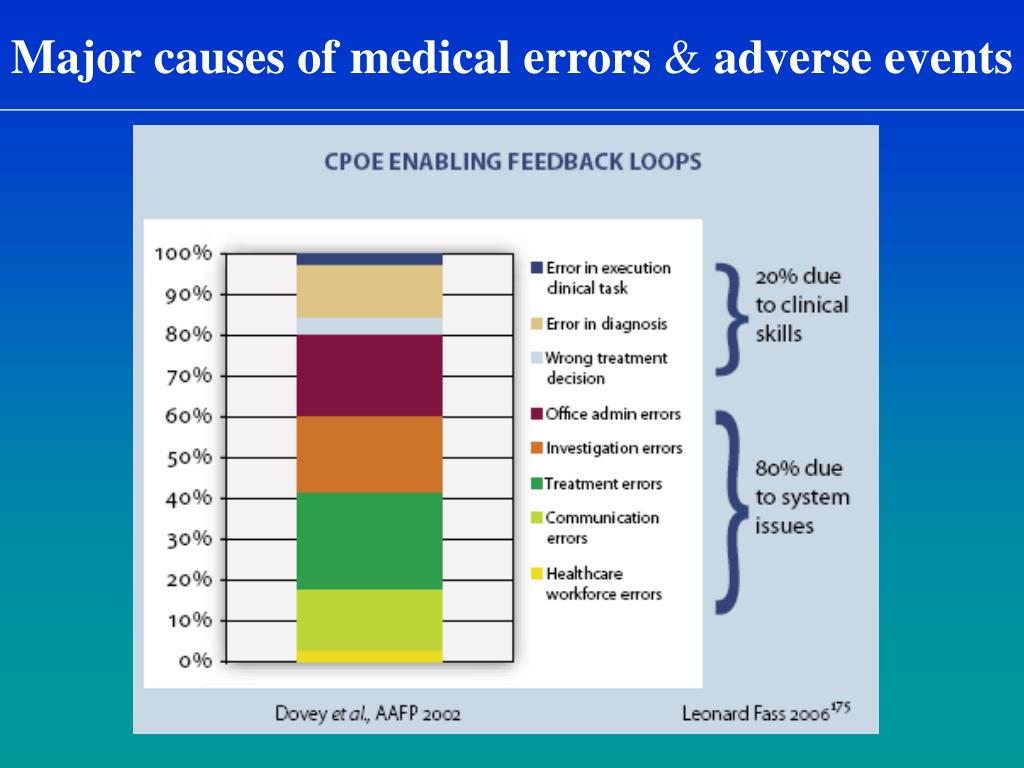 Major causes of medical errors & adverse events

CPOE ENABLING FEEDBACK LOOPS

100%
90%
80%
70%
60%
50%
40%
30%
20%
10%
0%

Error in execution clinical task
Error in diagnosis
Wrong treatment decision
Office admin errors
Investigation errors
Treatment errors
Communication errors
Healthcare workforce errors

20% due to clinical skills

80% due to system issues

Dovey et al., AAFP 2002

Leonard Fass 2006$^{175}$